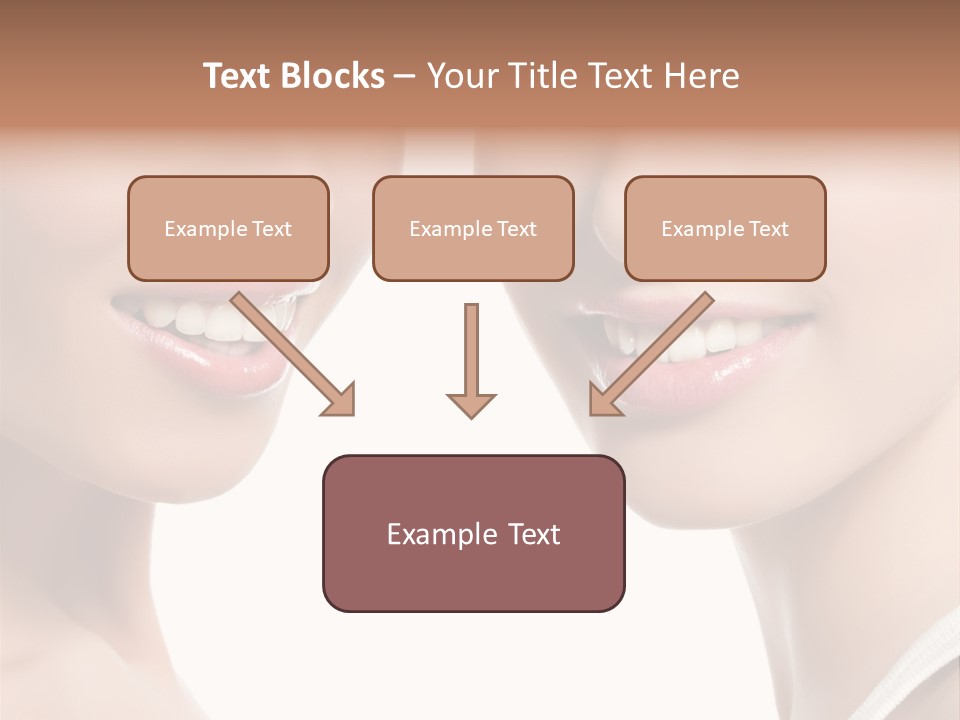 Text Blocks – Your Title Text Here

Example Text

Example Text

Example Text

Example Text